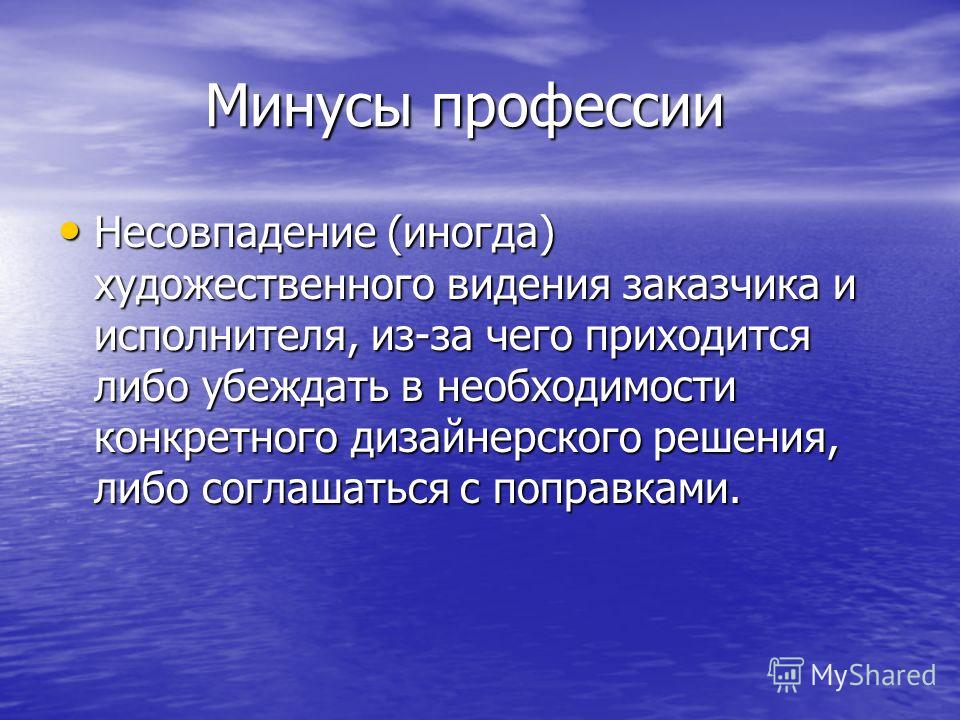 Минусы профессии

• Несовпадение (иногда) художественного видения заказчика и исполнителя, из-за чего приходится либо убеждать в необходимости конкретного дизайнерского решения, либо соглашаться с поправками.

MyShared